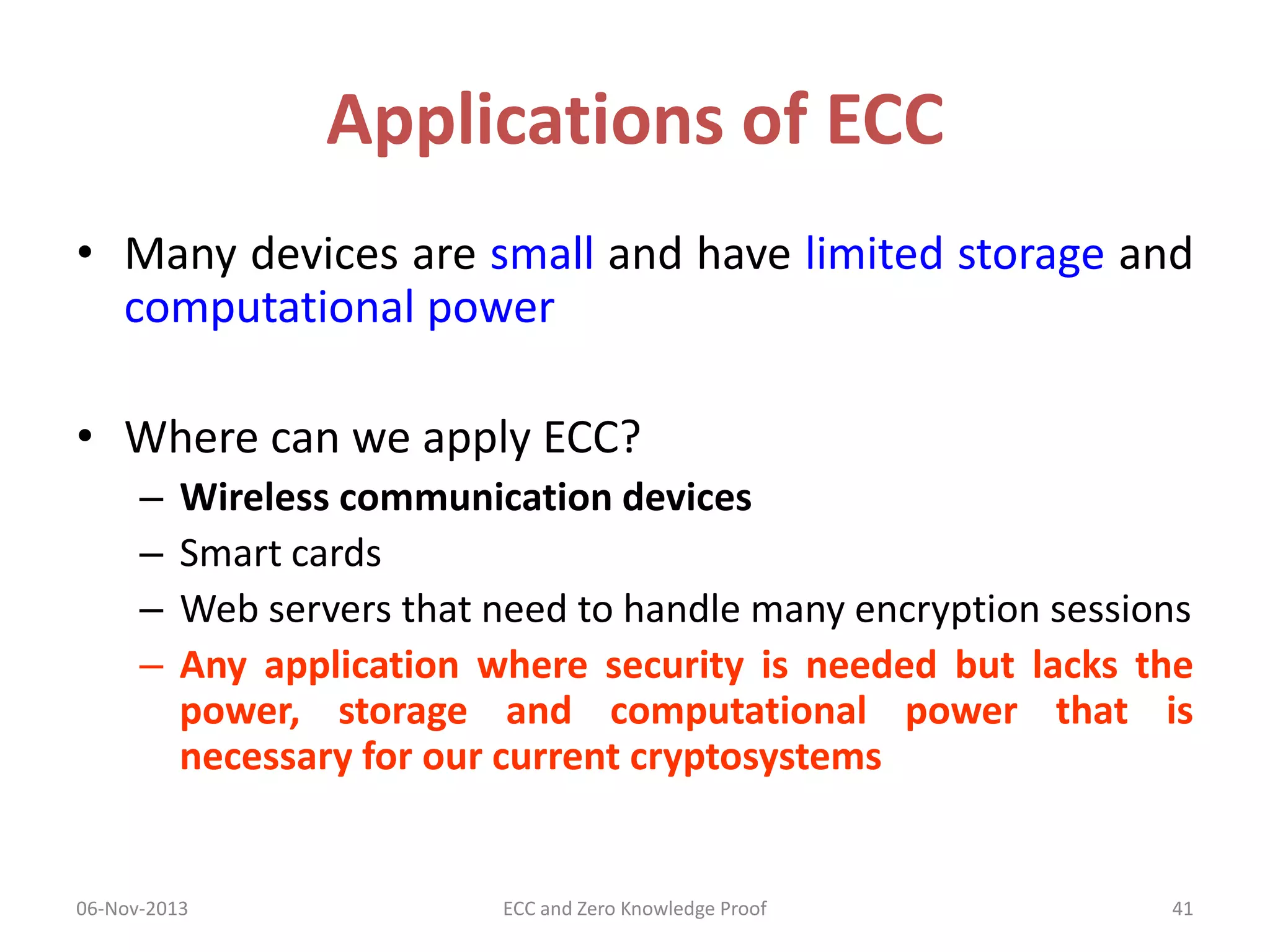 Applications of ECC

• Many devices are small and have limited storage and computational power

• Where can we apply ECC?
– Wireless communication devices
– Smart cards
– Web servers that need to handle many encryption sessions
– Any application where security is needed but lacks the power, storage and computational power that is necessary for our current cryptosystems

06-Nov-2013
ECC and Zero Knowledge Proof
41